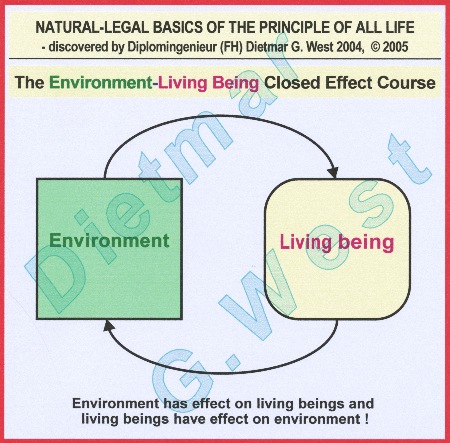 NATURAL-LEGAL BASICS OF THE PRINCIPLE OF ALL LIFE
- discovered by Diplomingenieur (FH) Dietmar G. West 2004, © 2005

The Environment-Living Being Closed Effect Course

Environment

Living being

Dietmar G. West

Environment has effect on living beings and living beings have effect on environment !